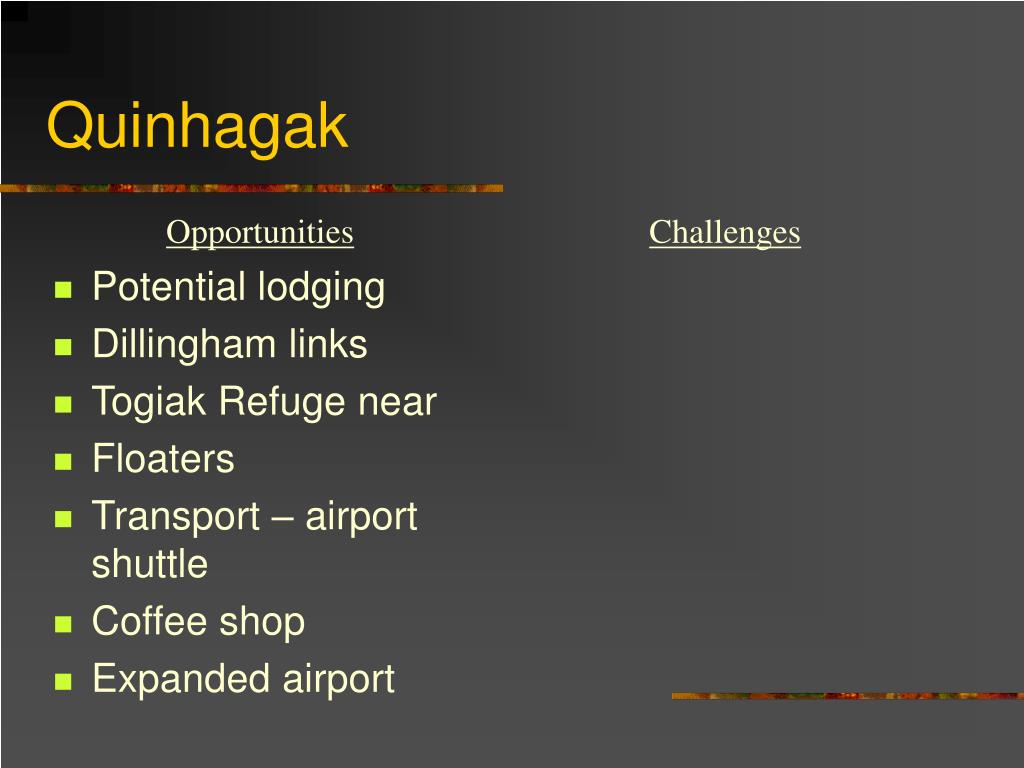 Quinhagak

Opportunities

- Potential lodging
- Dillingham links
- Togiak Refuge near
- Floaters
- Transport – airport shuttle
- Coffee shop
- Expanded airport

Challenges